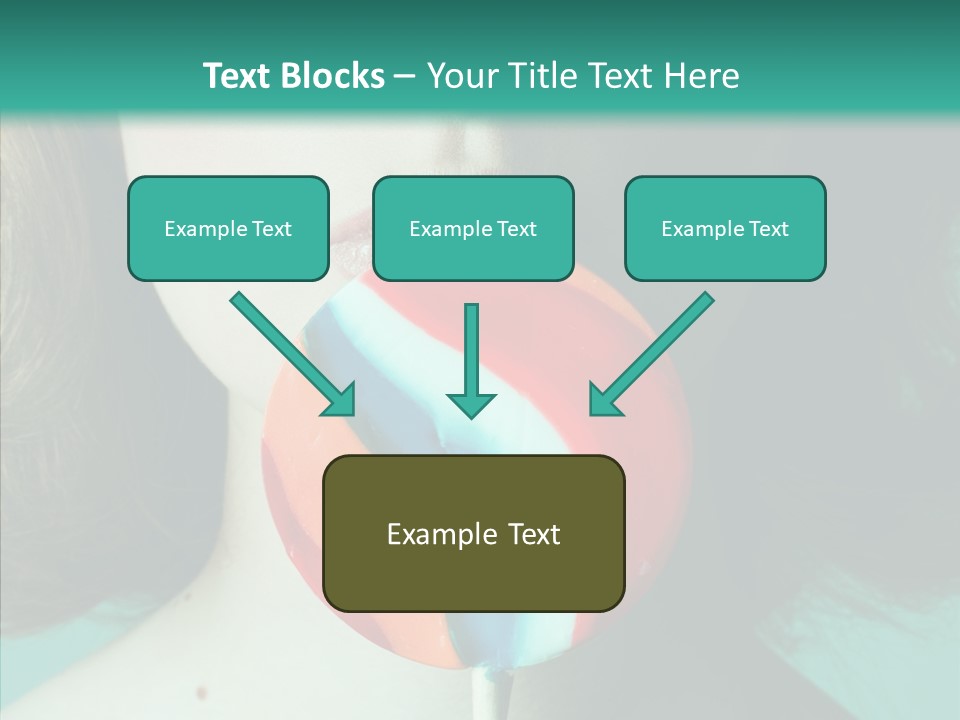 Text Blocks – Your Title Text Here

Example Text

Example Text

Example Text

Example Text